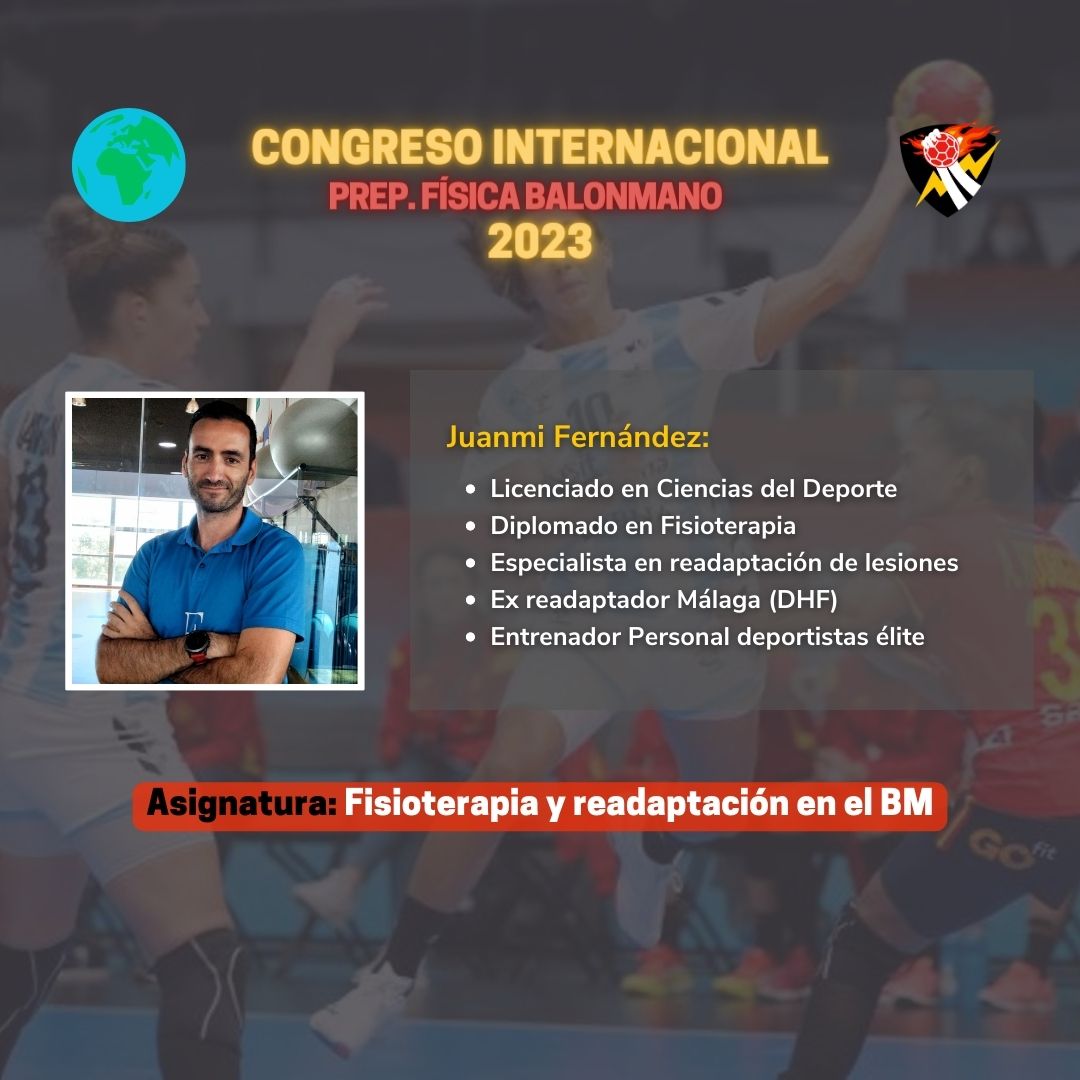 CONGRESO INTERNACIONAL
PREP. FÍSICA BALONMANO
2023

Juanmi Fernández:

- Licenciado en Ciencias del Deporte
- Diplomado en Fisioterapia
- Especialista en readaptación de lesiones
- Ex readaptador Málaga (DHF)
- Entrenador Personal deportistas élite

Asignatura: Fisioterapia y readaptación en el BM